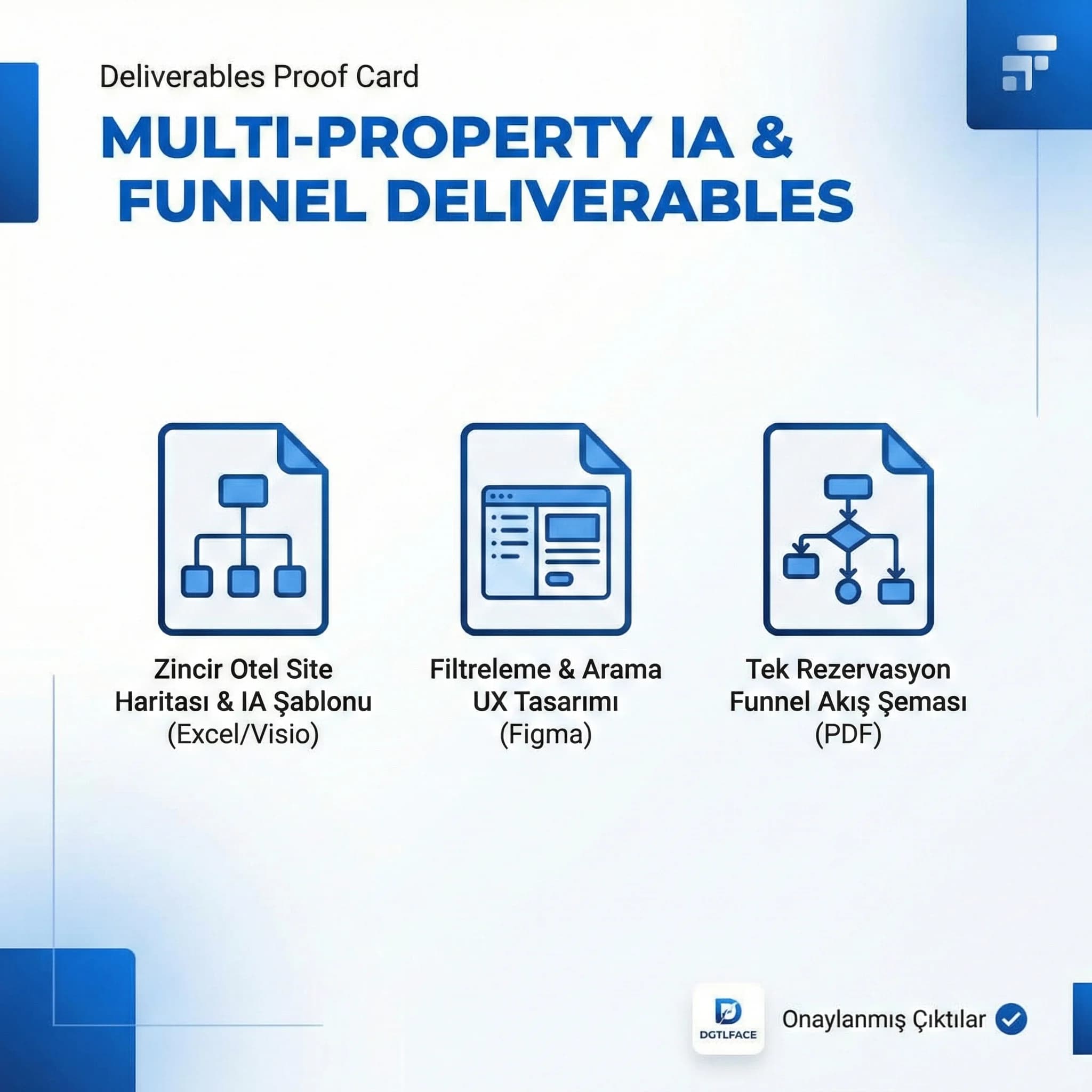 Deliverables Proof Card

MULTI-PROPERTY IA & FUNNEL DELIVERABLES

Zincir Otel Site Haritası & IA Şablonu (Excel/Visio)

Filtreleme & Arama UX Tasarımı (Figma)

Tek Rezervasyon Funnel Akış Şeması (PDF)

DGTLFACE

Onaylanmış Çıktılar